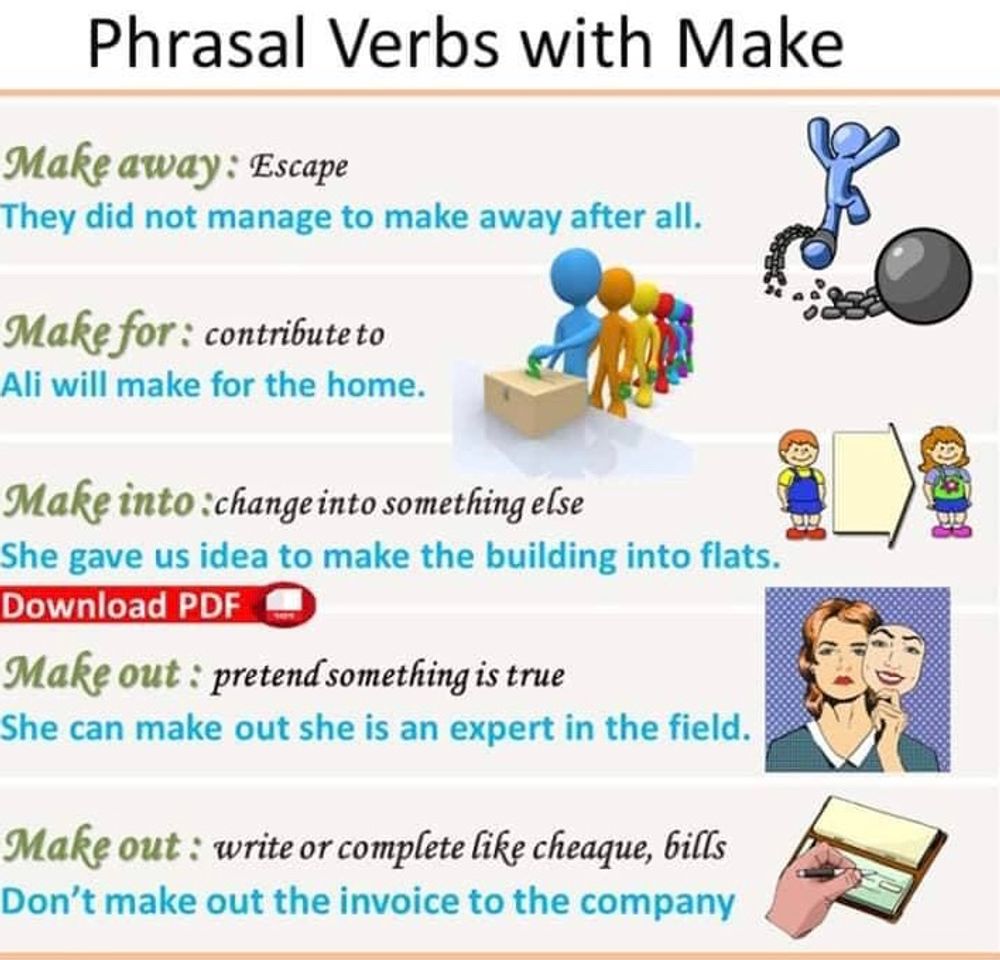 Phrasal Verbs with Make

Make away: Escape
They did not manage to make away after all.

Make for: contribute to
Ali will make for the home.

Make into :change into something else
She gave us idea to make the building into flats.

Download PDF

Make out : pretend something is true
She can make out she is an expert in the field.

Make out : write or complete like cheaque, bills
Don't make out the invoice to the company